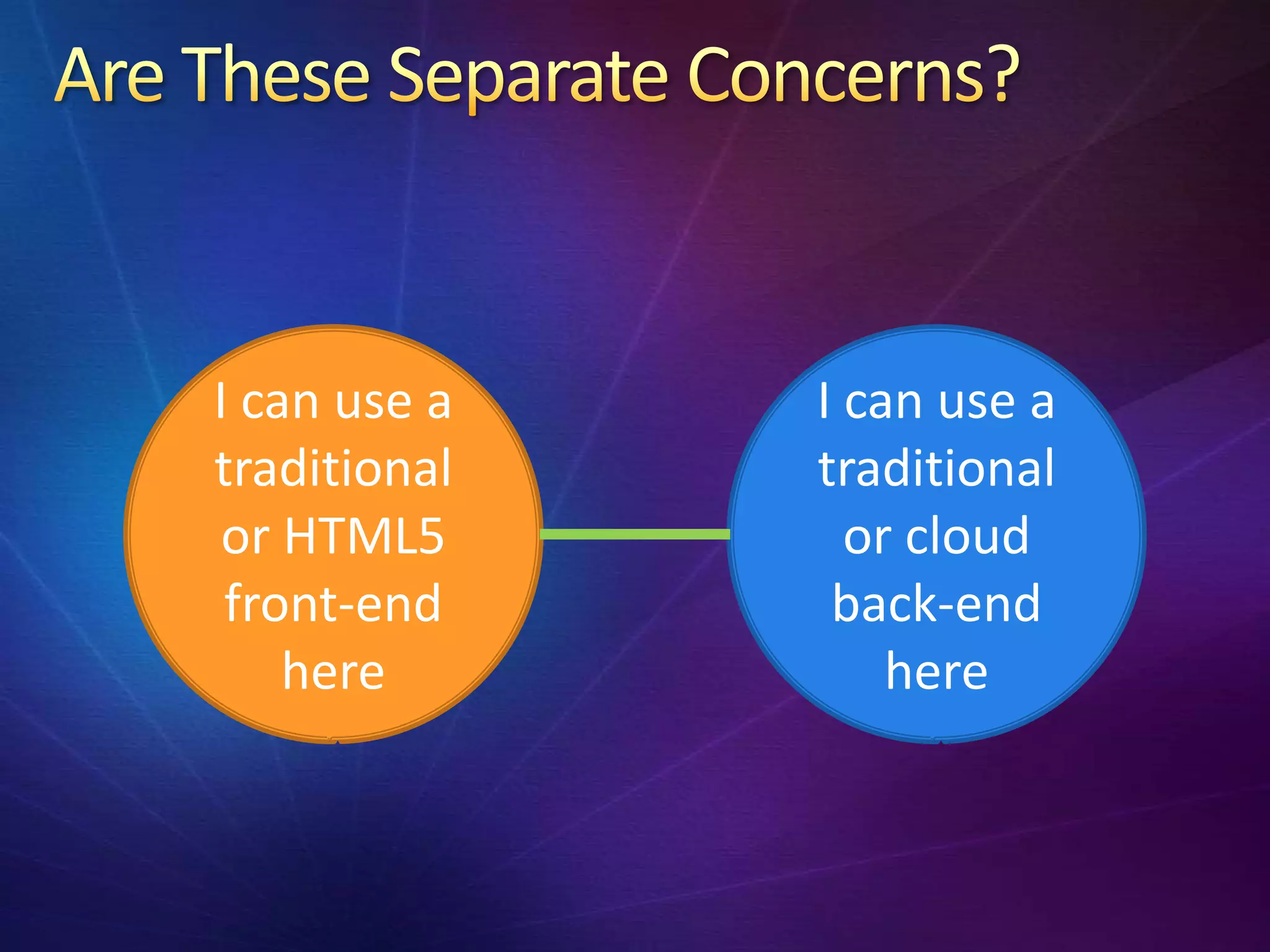 Are These Separate Concerns?

I can use a traditional or HTML5 front-end here

I can use a traditional or cloud back-end here